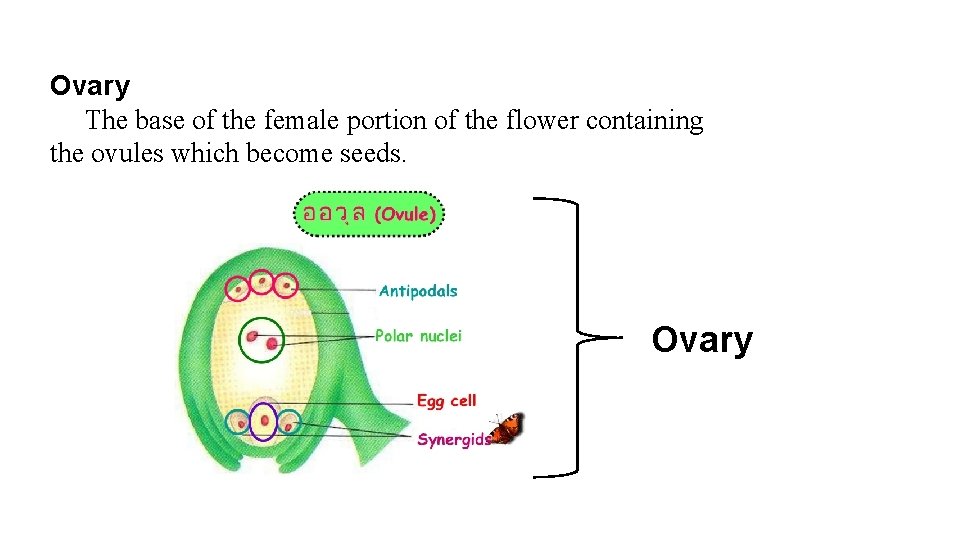 Ovary

The base of the female portion of the flower containing the ovules which become seeds.

ออวุล (Ovule)

Antipodals

Polar nuclei

Egg cell

Synergids

Ovary